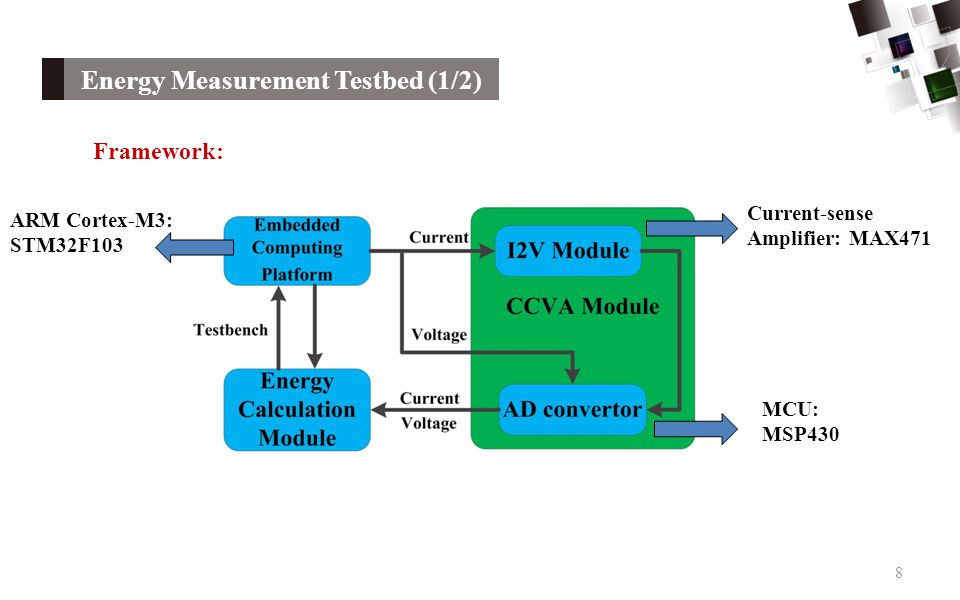 Energy Measurement Testbed (1/2)

Framework:

ARM Cortex-M3: STM32F103

Embedded Computing Platform

Current

I2V Module

Current-sense Amplifier: MAX471

CCVA Module

Testbench

Voltage

Energy Calculation Module

Current

Voltage

AD convertor

MCU: MSP430

8